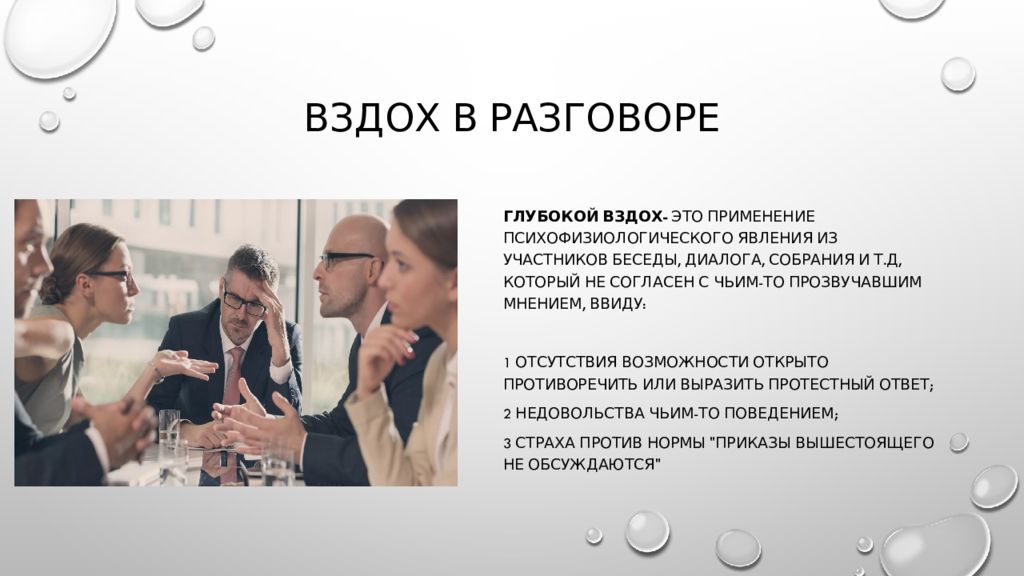 ВЗДОХ В РАЗГОВОРЕ

ГЛУБОКОЙ ВЗДОХ- ЭТО ПРИМЕНЕНИЕ ПСИХОФИЗИОЛОГИЧЕСКОГО ЯВЛЕНИЯ ИЗ УЧАСТНИКОВ БЕСЕДЫ, ДИАЛОГА, СОБРАНИЯ И Т.Д, КОТОРЫЙ НЕ СОГЛАСЕН С ЧЬИМ-ТО ПРОЗВУЧАВШИМ МНЕНИЕМ, ВВИДУ:

1 ОТСУТСТВИЯ ВОЗМОЖНОСТИ ОТКРЫТО ПРОТИВОРЕЧИТЬ ИЛИ ВЫРАЗИТЬ ПРОТЕСТНЫЙ ОТВЕТ;

2 НЕДОВОЛЬСТВА ЧЬИМ-ТО ПОВЕДЕНИЕМ;

3 СТРАХА ПРОТИВ НОРМЫ "ПРИКАЗЫ ВЫШЕСТОЯЩЕГО НЕ ОБСУЖДАЮТСЯ"